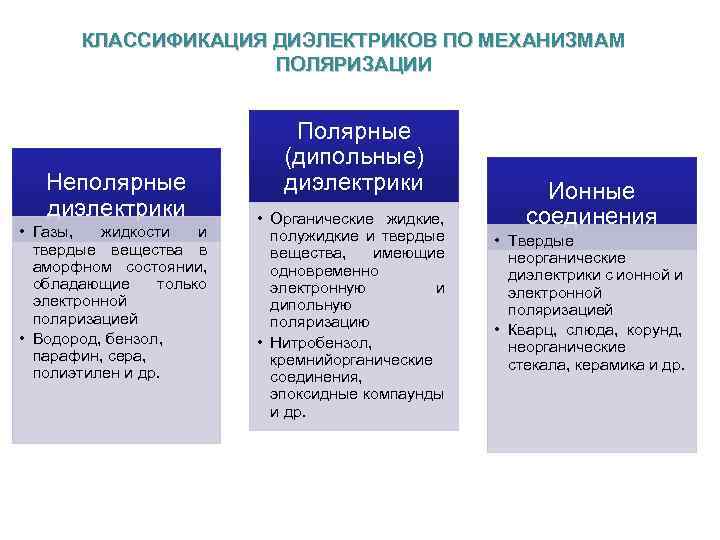 КЛАССИФИКАЦИЯ ДИЭЛЕКТРИКОВ ПО МЕХАНИЗМАМ ПОЛЯРИЗАЦИИ

Неполярные диэлектрики

• Газы, жидкости и твердые вещества в аморфном состоянии, обладающие только электронной поляризацией
• Водород, бензол, парафин, сера, полиэтилен и др.

Полярные (дипольные) диэлектрики

• Органические жидкие, полужидкие и твердые вещества, имеющие одновременно электронную и дипольную поляризацию
• Нитробензол, кремнийорганические соединения, эпоксидные компаунды и др.

Ионные соединения

• Твердые неорганические диэлектрики с ионной и электронной поляризацией
• Кварц, слюда, корунд, неорганические стекала, керамика и др.